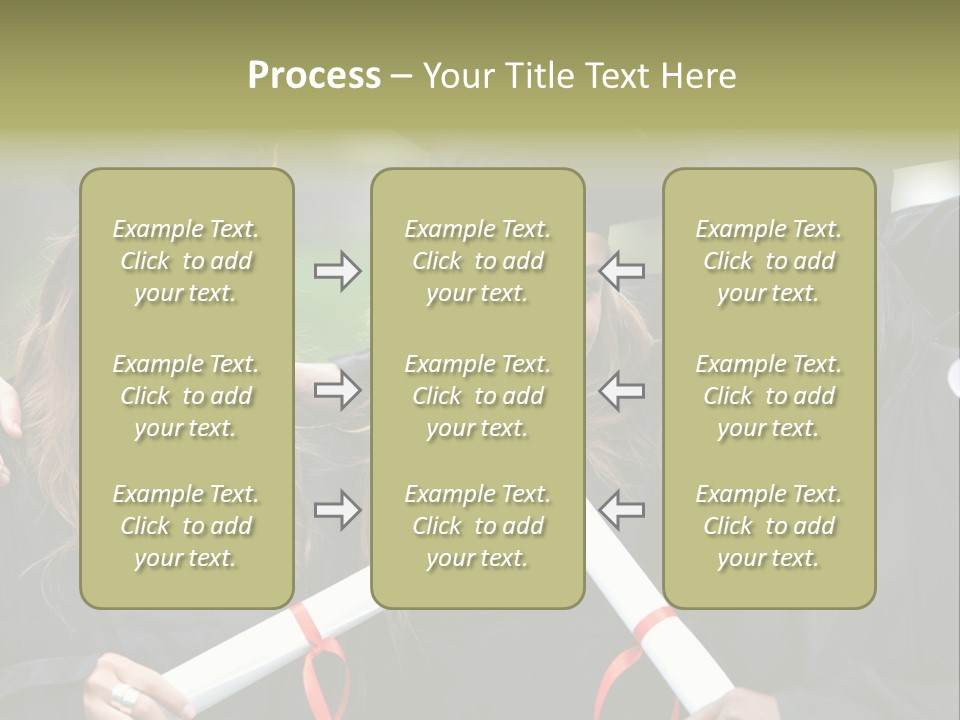 Process – Your Title Text Here

Example Text. Click to add your text.

Example Text. Click to add your text.

Example Text. Click to add your text.

Example Text. Click to add your text.

Example Text. Click to add your text.

Example Text. Click to add your text.

Example Text. Click to add your text.

Example Text. Click to add your text.

Example Text. Click to add your text.